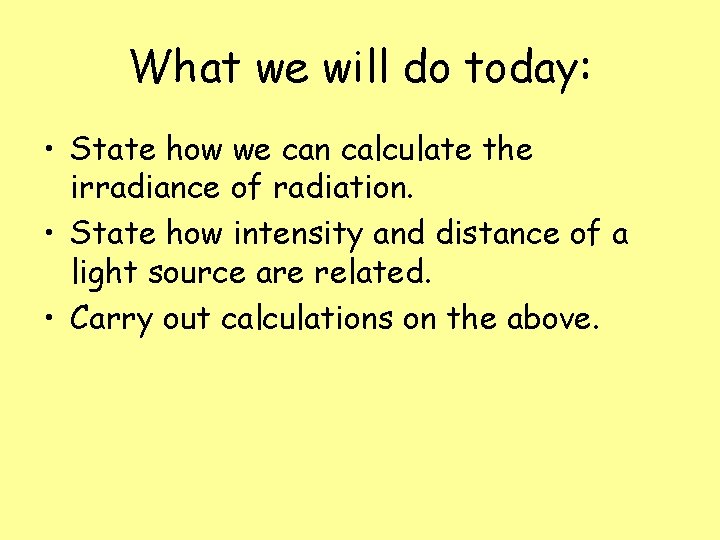 What we will do today:

• State how we can calculate the irradiance of radiation.
• State how intensity and distance of a light source are related.
• Carry out calculations on the above.